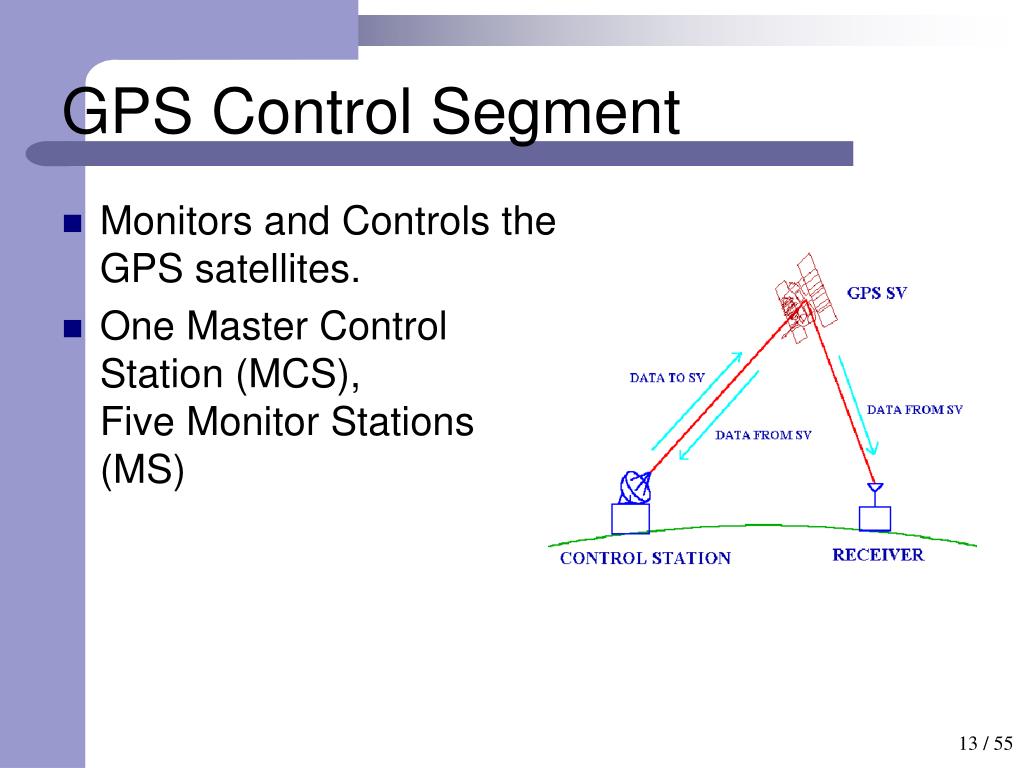 GPS Control Segment

Monitors and Controls the GPS satellites.

One Master Control Station (MCS),
Five Monitor Stations (MS)

GPS SV

DATA TO SV

DATA FROM SV

DATA FROM SV

CONTROL STATION

RECEIVER

13 / 55